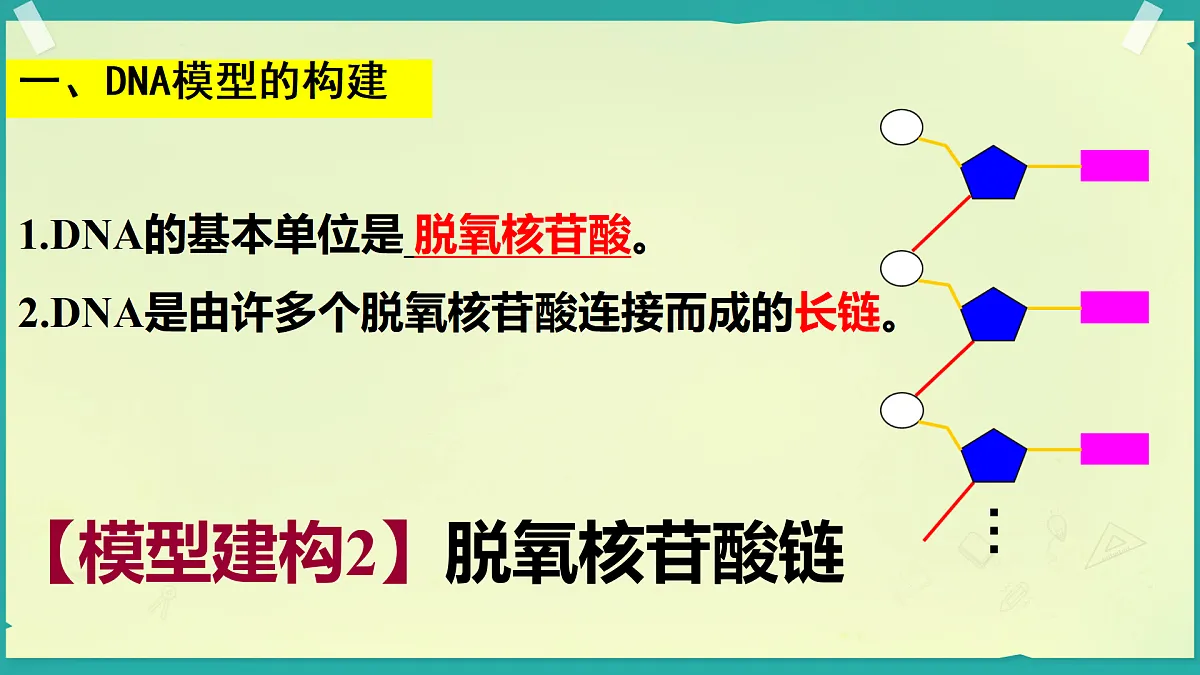 一、DNA模型的构建

1.DNA的基本单位是 脱氧核苷酸。

2.DNA是由许多个脱氧核苷酸连接而成的长链。

【模型建构2】脱氧核苷酸链

⋮